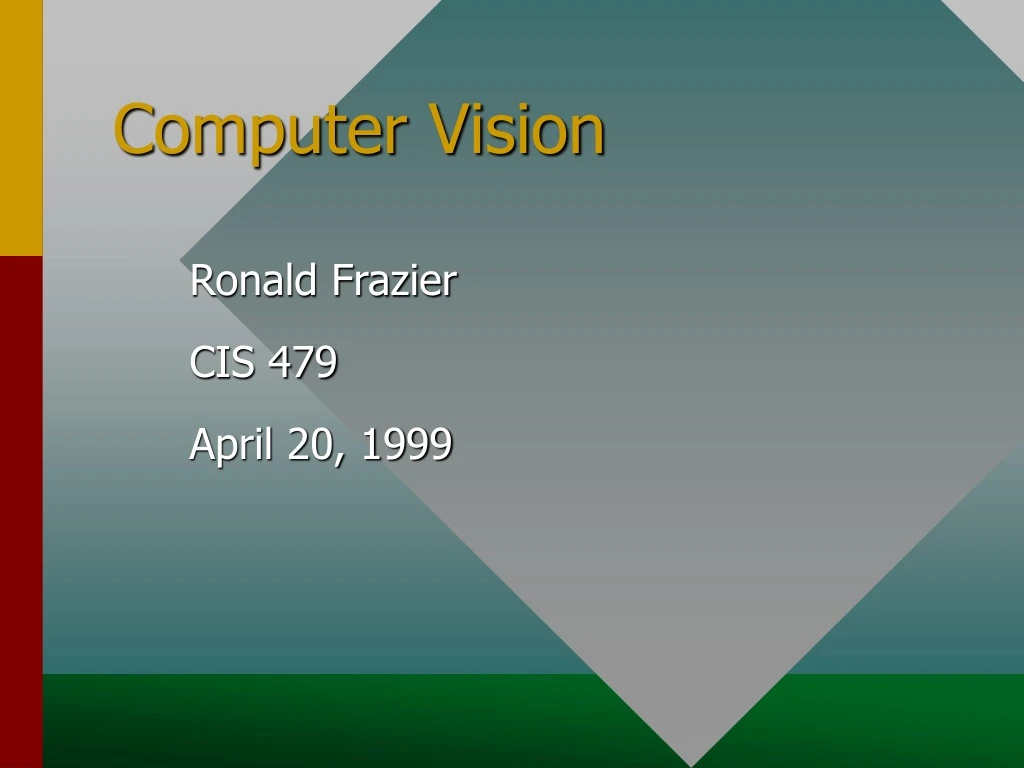 Computer Vision

Ronald Frazier

CIS 479

April 20, 1999